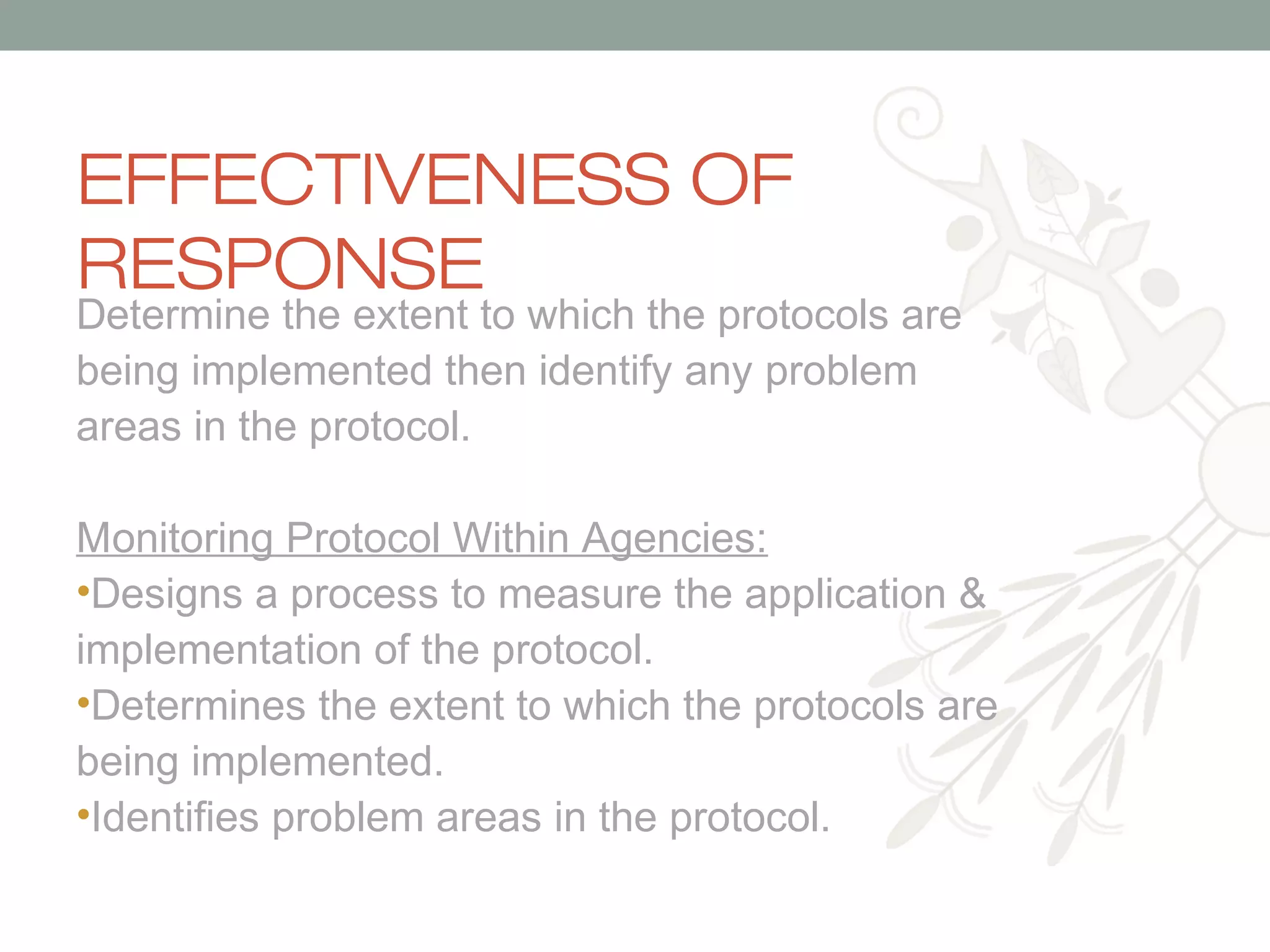 EFFECTIVENESS OF RESPONSE

Determine the extent to which the protocols are being implemented then identify any problem areas in the protocol.

Monitoring Protocol Within Agencies:

•Designs a process to measure the application & implementation of the protocol.
•Determines the extent to which the protocols are being implemented.
•Identifies problem areas in the protocol.